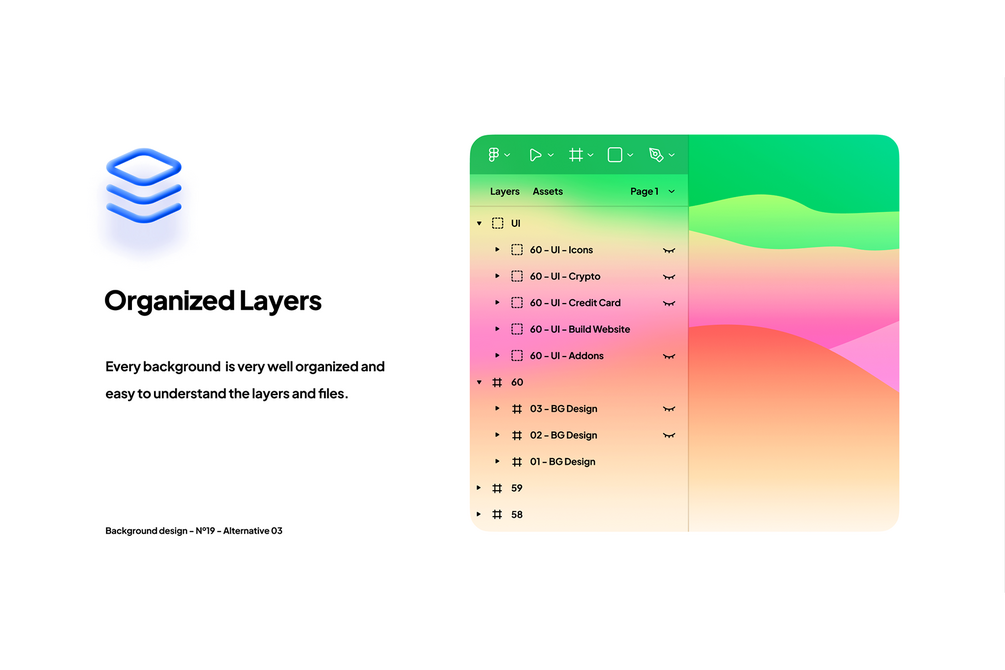 Organized Layers

Every background is very well organized and easy to understand the layers and files.

Background design – Nº19 – Alternative 03

Layers Assets Page 1

UI
60 – UI – Icons
60 – UI – Crypto
60 – UI – Credit Card
60 – UI – Build Website
60 – UI – Addons
60
03 – BG Design
02 – BG Design
01 – BG Design
59
58